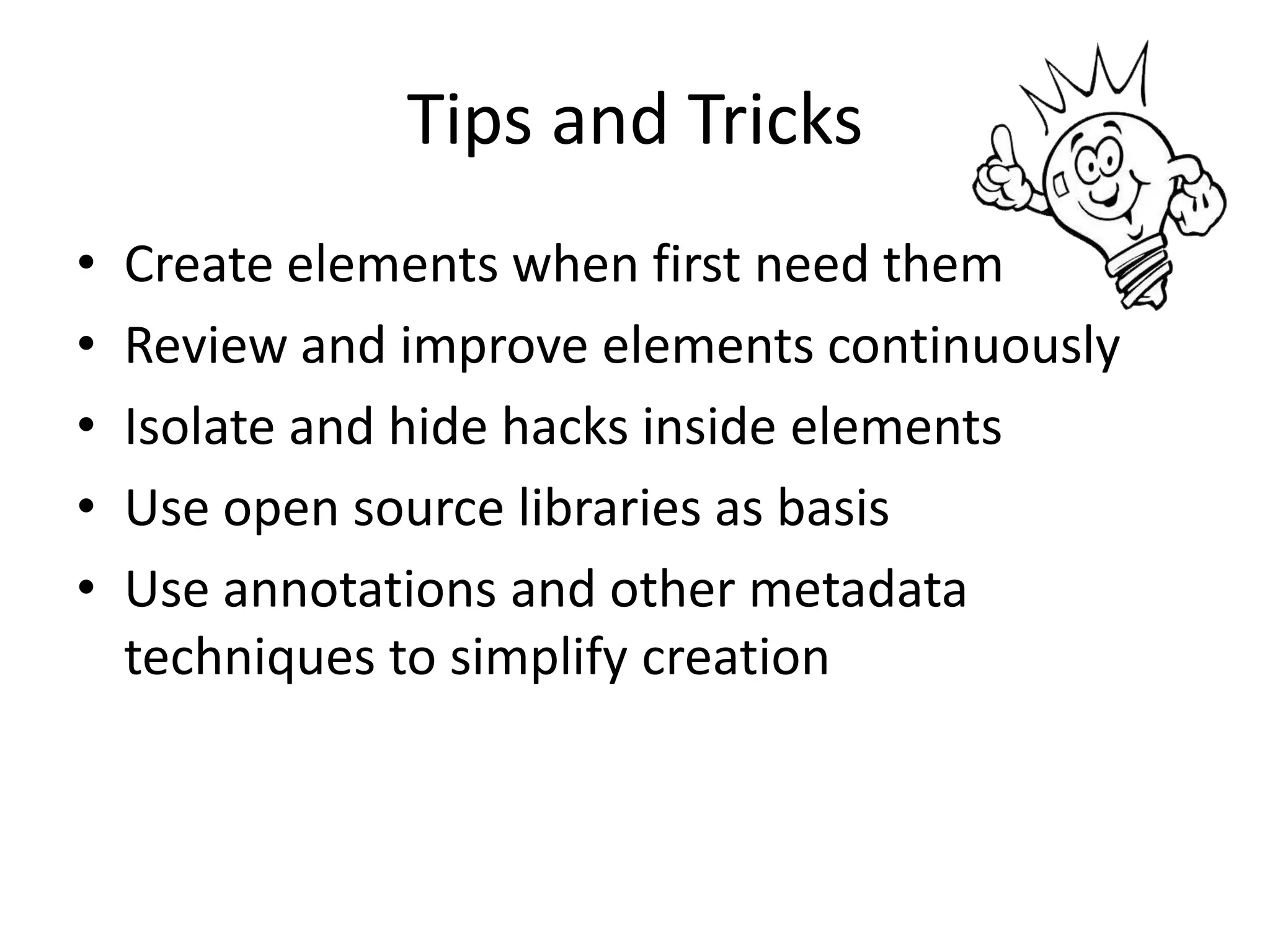 Tips and Tricks

• Create elements when first need them
• Review and improve elements continuously
• Isolate and hide hacks inside elements
• Use open source libraries as basis
• Use annotations and other metadata techniques to simplify creation